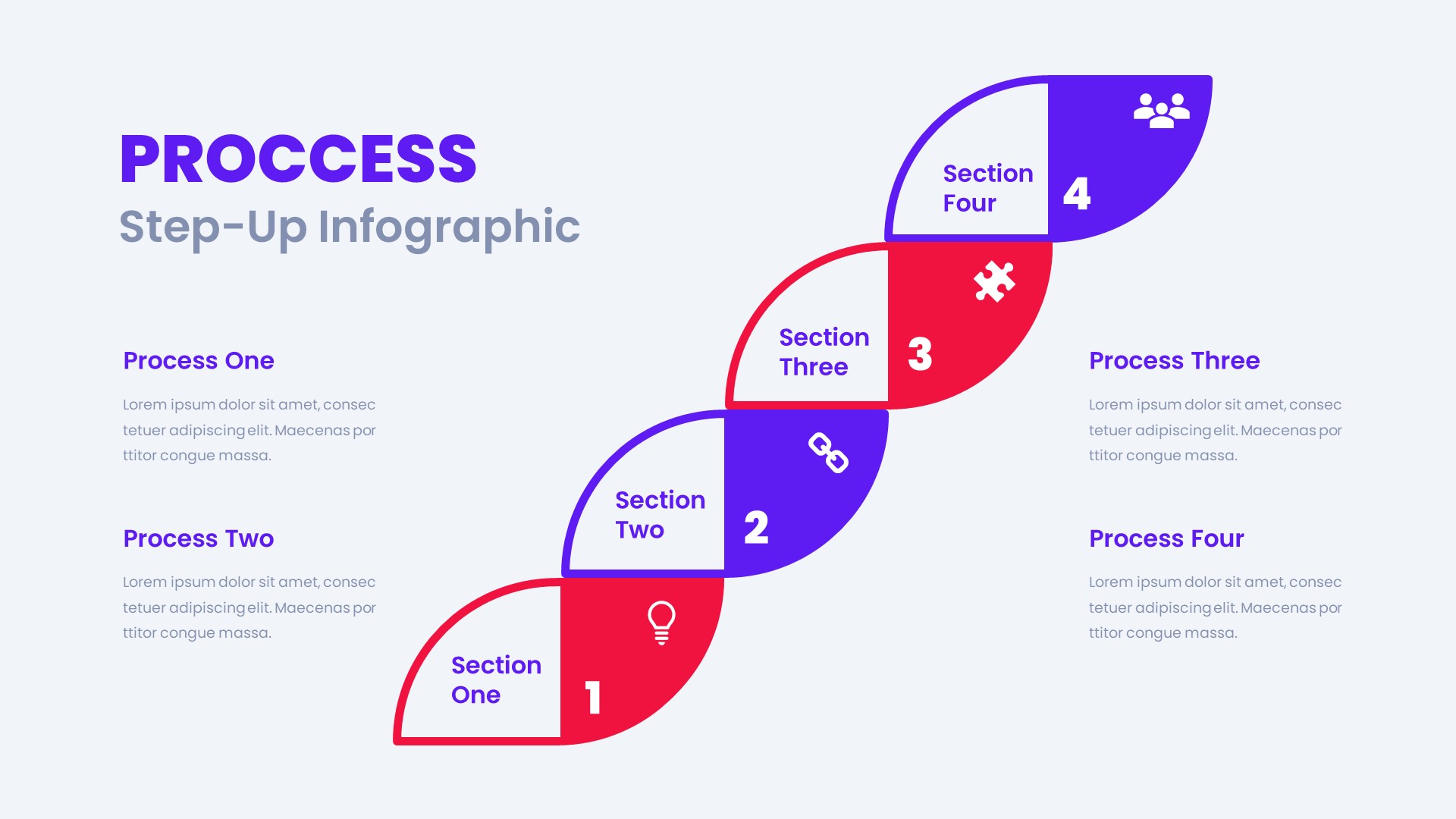 PROCCESS
Step-Up Infographic

Process One

Lorem ipsum dolor sit amet, consec tetuer adipiscing elit. Maecenas por ttitor congue massa.

Process Two

Lorem ipsum dolor sit amet, consec tetuer adipiscing elit. Maecenas por ttitor congue massa.

Section Four
4

Section Three
3

Section Two
2

Section One
1

Process Three

Lorem ipsum dolor sit amet, consec tetuer adipiscing elit. Maecenas por ttitor congue massa.

Process Four

Lorem ipsum dolor sit amet, consec tetuer adipiscing elit. Maecenas por ttitor congue massa.